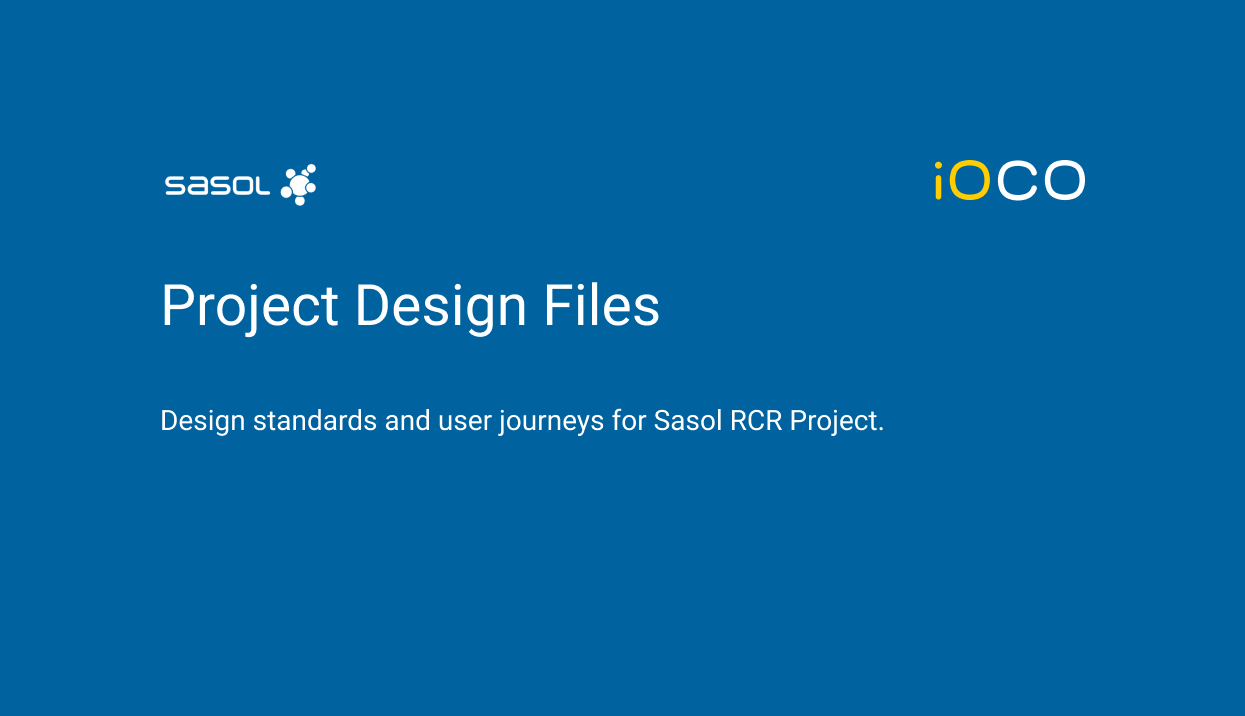 sasol

iOCO

Project Design Files

Design standards and user journeys for Sasol RCR Project.